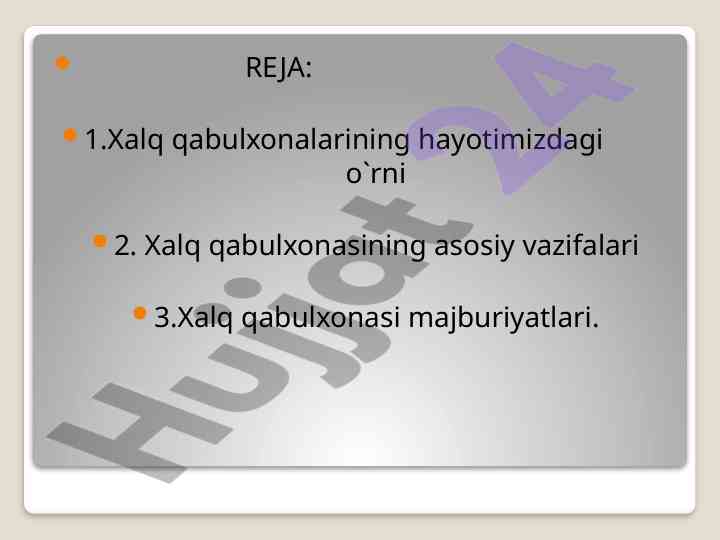 REJA:

1.Xalq qabulxonalarining hayotimizdagi o`rni

2. Xalq qabulxonasining asosiy vazifalari

3.Xalq qabulxonasi majburiyatlari.

Hujjat 24